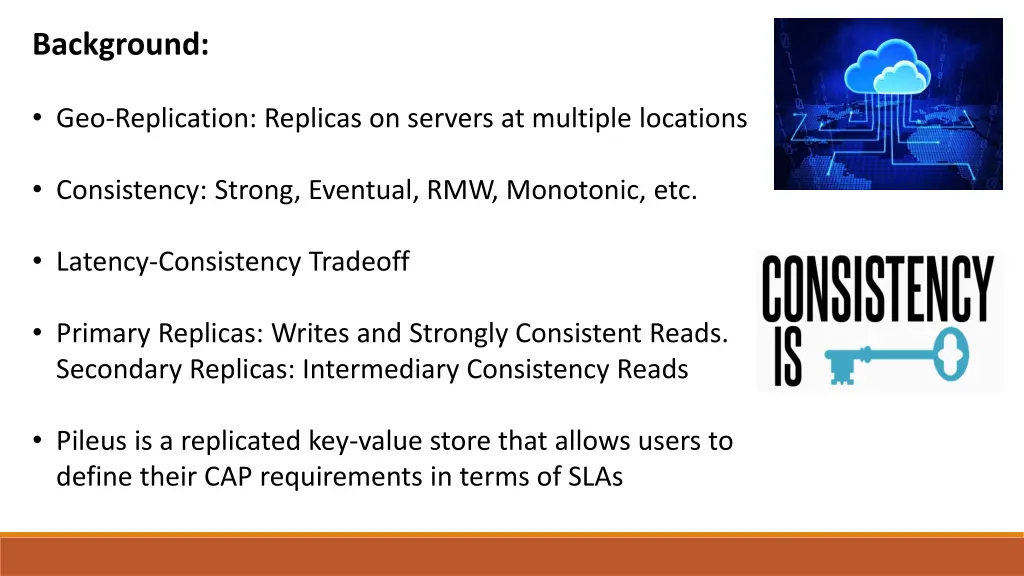 Background:

• Geo-Replication: Replicas on servers at multiple locations

• Consistency: Strong, Eventual, RMW, Monotonic, etc.

• Latency-Consistency Tradeoff

• Primary Replicas: Writes and Strongly Consistent Reads. Secondary Replicas: Intermediary Consistency Reads

• Pileus is a replicated key-value store that allows users to define their CAP requirements in terms of SLAs

CONSISTENCY IS